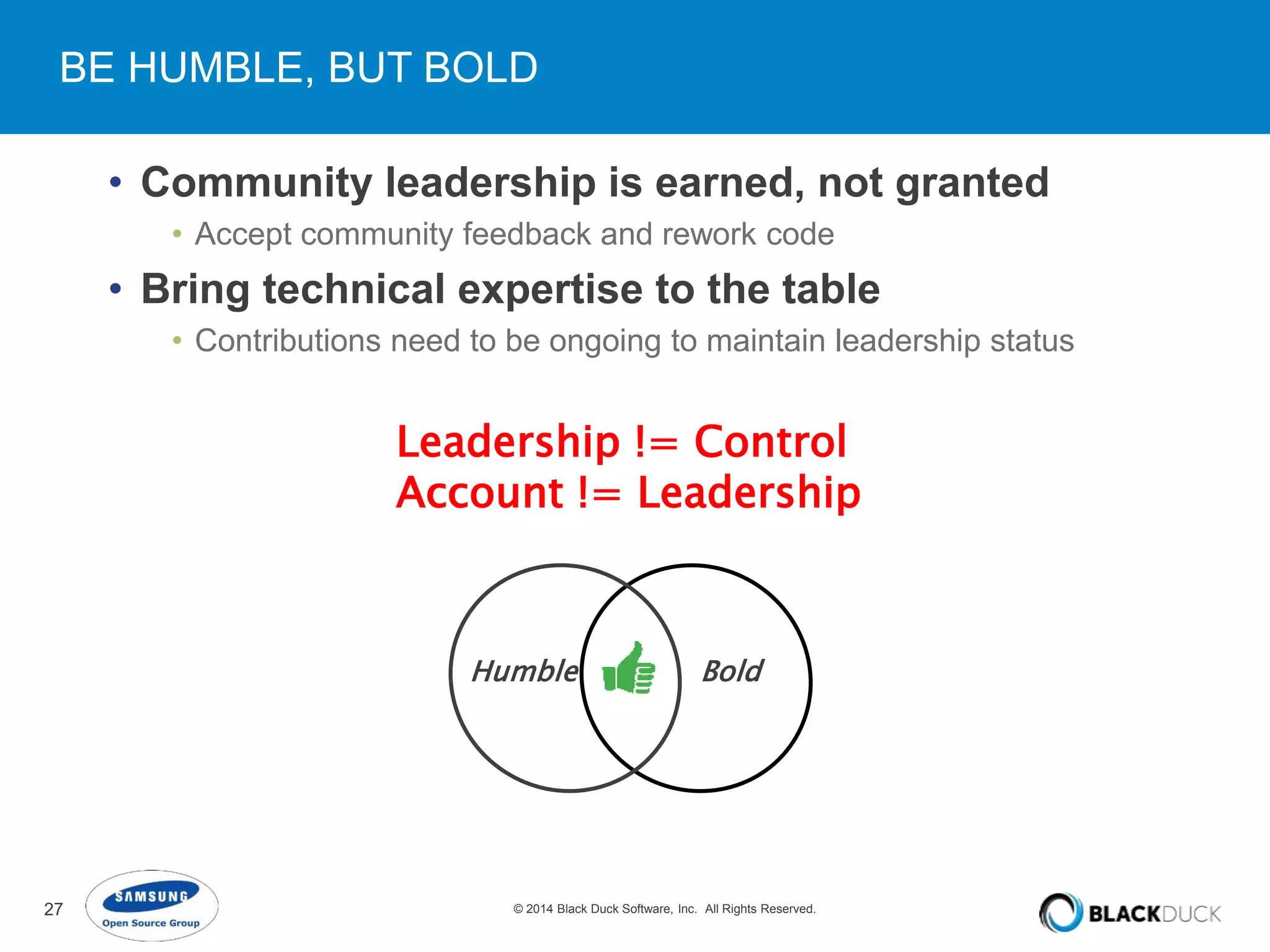 BE HUMBLE, BUT BOLD

• Community leadership is earned, not granted
 • Accept community feedback and rework code
• Bring technical expertise to the table
 • Contributions need to be ongoing to maintain leadership status

Leadership != Control
Account != Leadership

Humble

Bold

27

SAMSUNG
Open Source Group

© 2014 Black Duck Software, Inc. All Rights Reserved.

BLACKDUCK